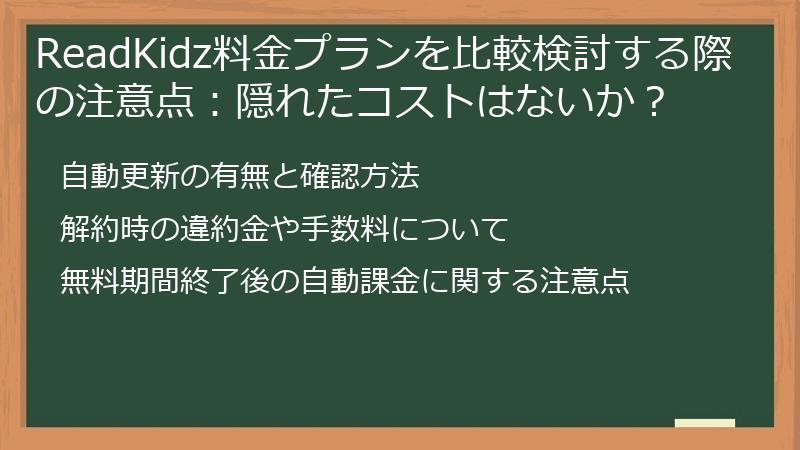 ReadKidz料金プランを比較検討する際の注意点：隠れたコストはないか？

自動更新の有無と確認方法

解約時の違約金や手数料について

無料期間終了後の自動課金に関する注意点